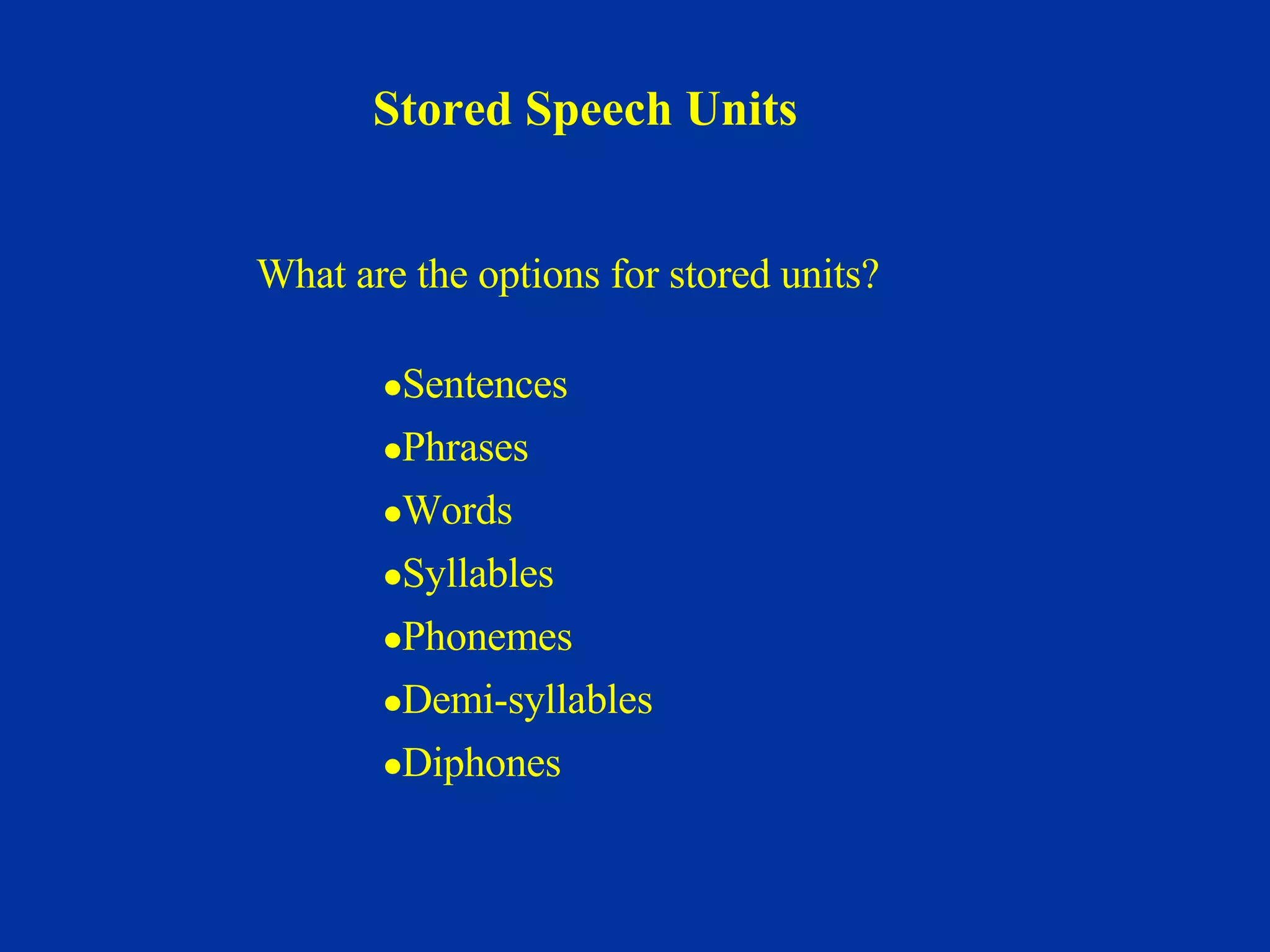 Stored Speech Units

What are the options for stored units?

•Sentences
•Phrases
•Words
•Syllables
•Phonemes
•Demi-syllables
•Diphones